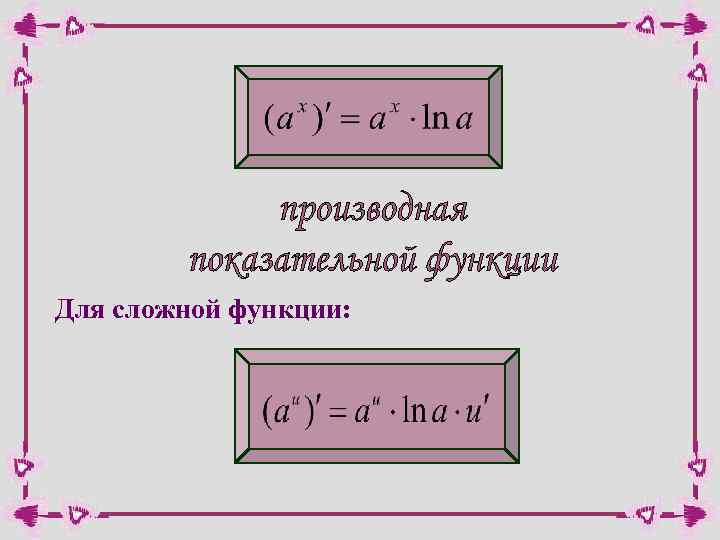 $(a^x)' = a^x \cdot \ln a$

производная показательной функции

Для сложной функции:

$(a^u)' = a^u \cdot \ln a \cdot u'$